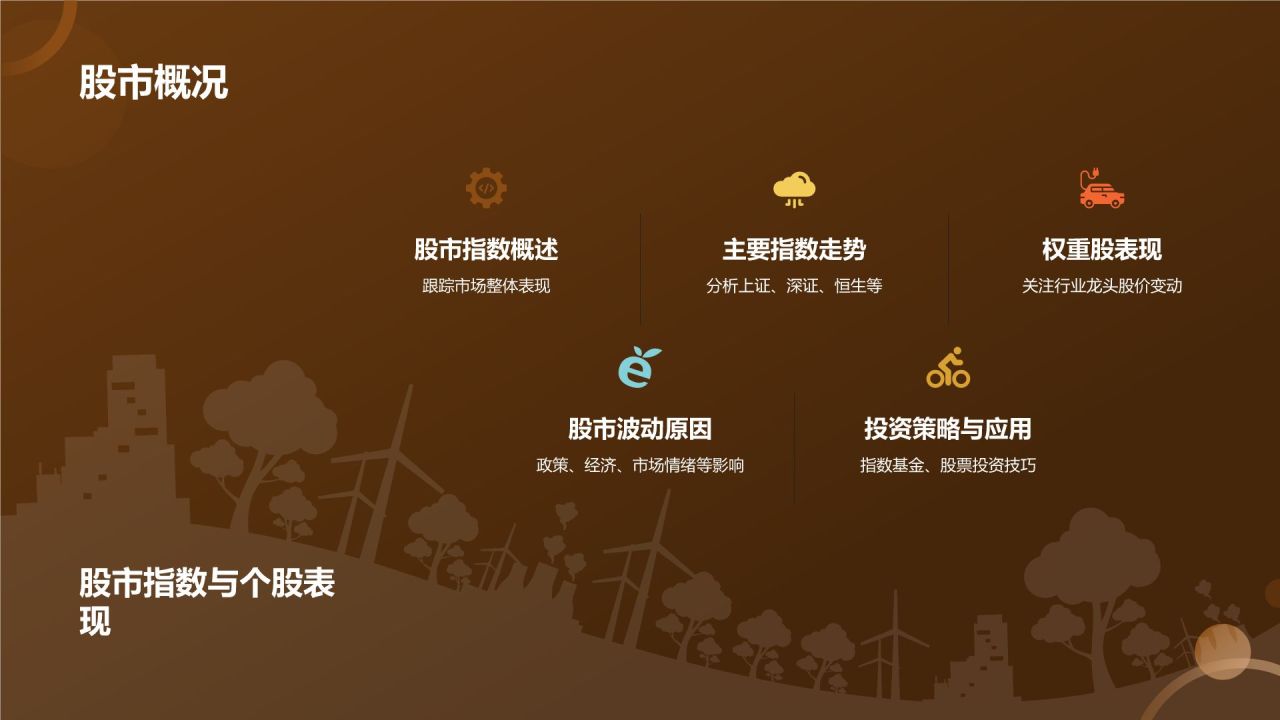 股市概况

股市指数概述
跟踪市场整体表现

主要指数走势
分析上证、深证、恒生等

权重股表现
关注行业龙头股价变动

股市波动原因
政策、经济、市场情绪等影响

投资策略与应用
指数基金、股票投资技巧

股市指数与个股表现